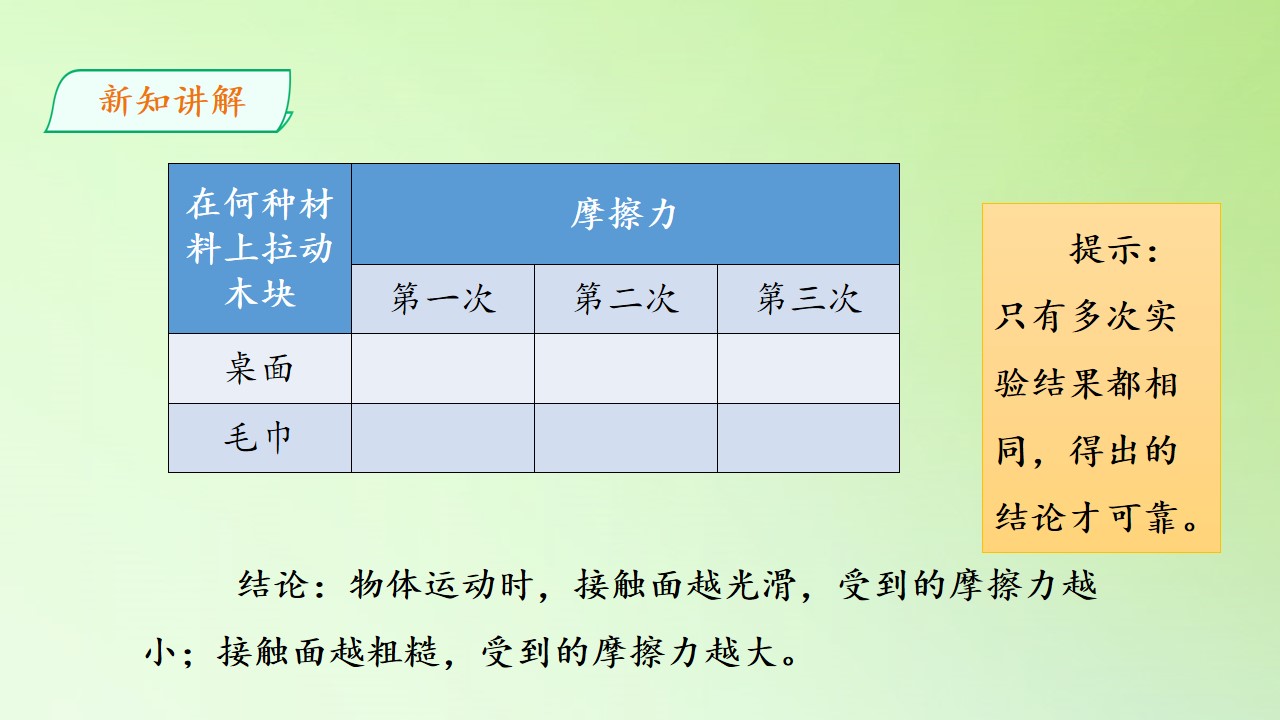 新知讲解

| 在何种材料上拉动木块 | 摩擦力 | | |
|---|---|---|---|
| | 第一次 | 第二次 | 第三次 |
| 桌面 | | | |
| 毛巾 | | | |

提示：只有多次实验结果都相同，得出的结论才可靠。

结论：物体运动时，接触面越光滑，受到的摩擦力越小；接触面越粗糙，受到的摩擦力越大。